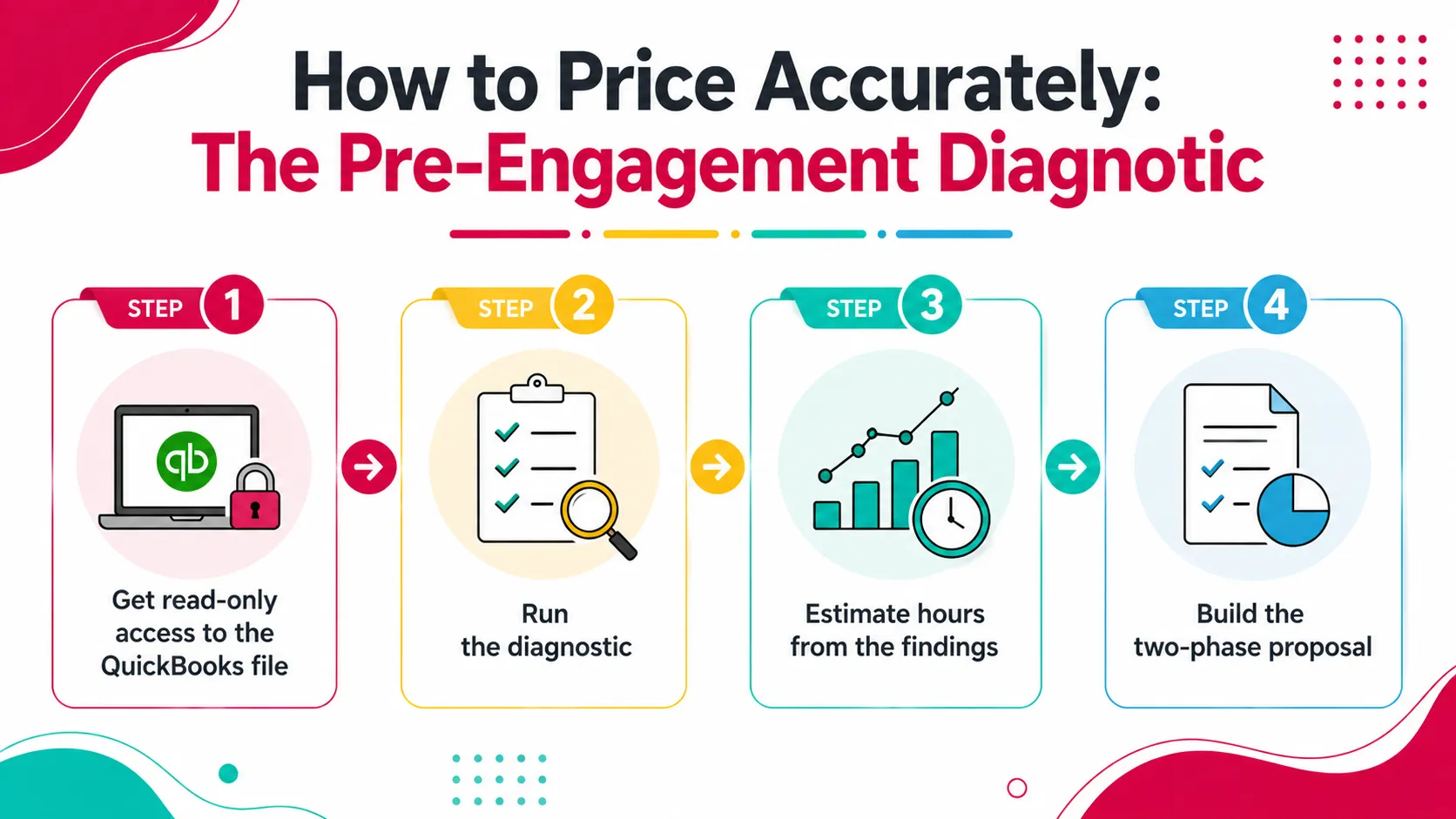 How to Price Accurately:
The Pre-Engagement Diagnotic

STEP 1
qb
Get read-only access to the QuickBooks file

STEP 2
Run the diagnostic

STEP 3
Estimate hours from the findings

STEP 4
Build the two-phase proposal